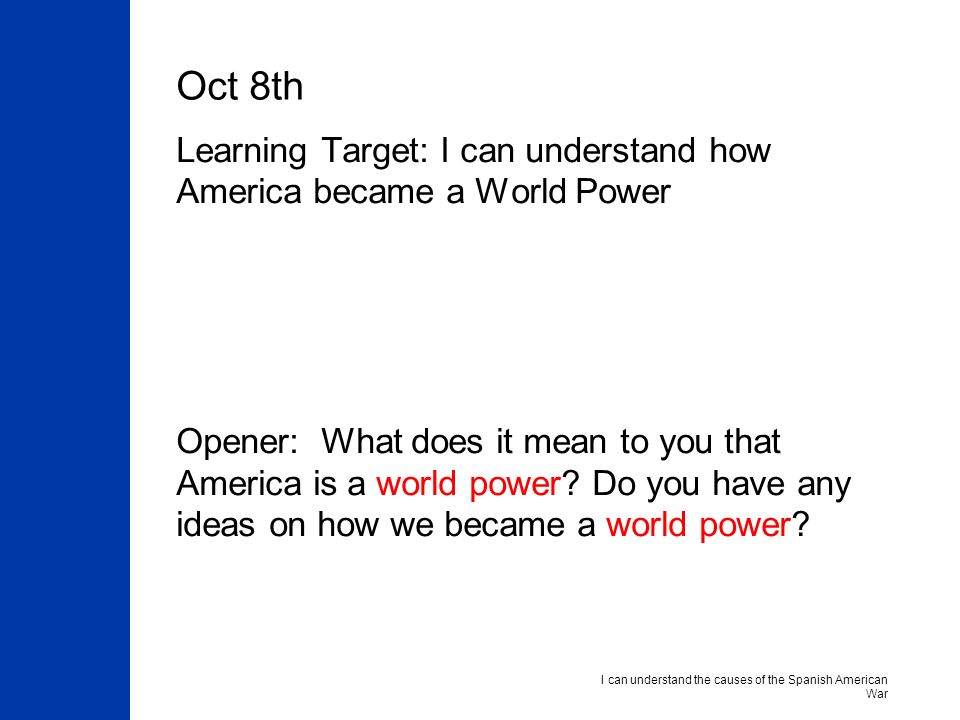 Oct 8th

Learning Target: I can understand how America became a World Power

Opener: What does it mean to you that America is a world power? Do you have any ideas on how we became a world power?

I can understand the causes of the Spanish American War